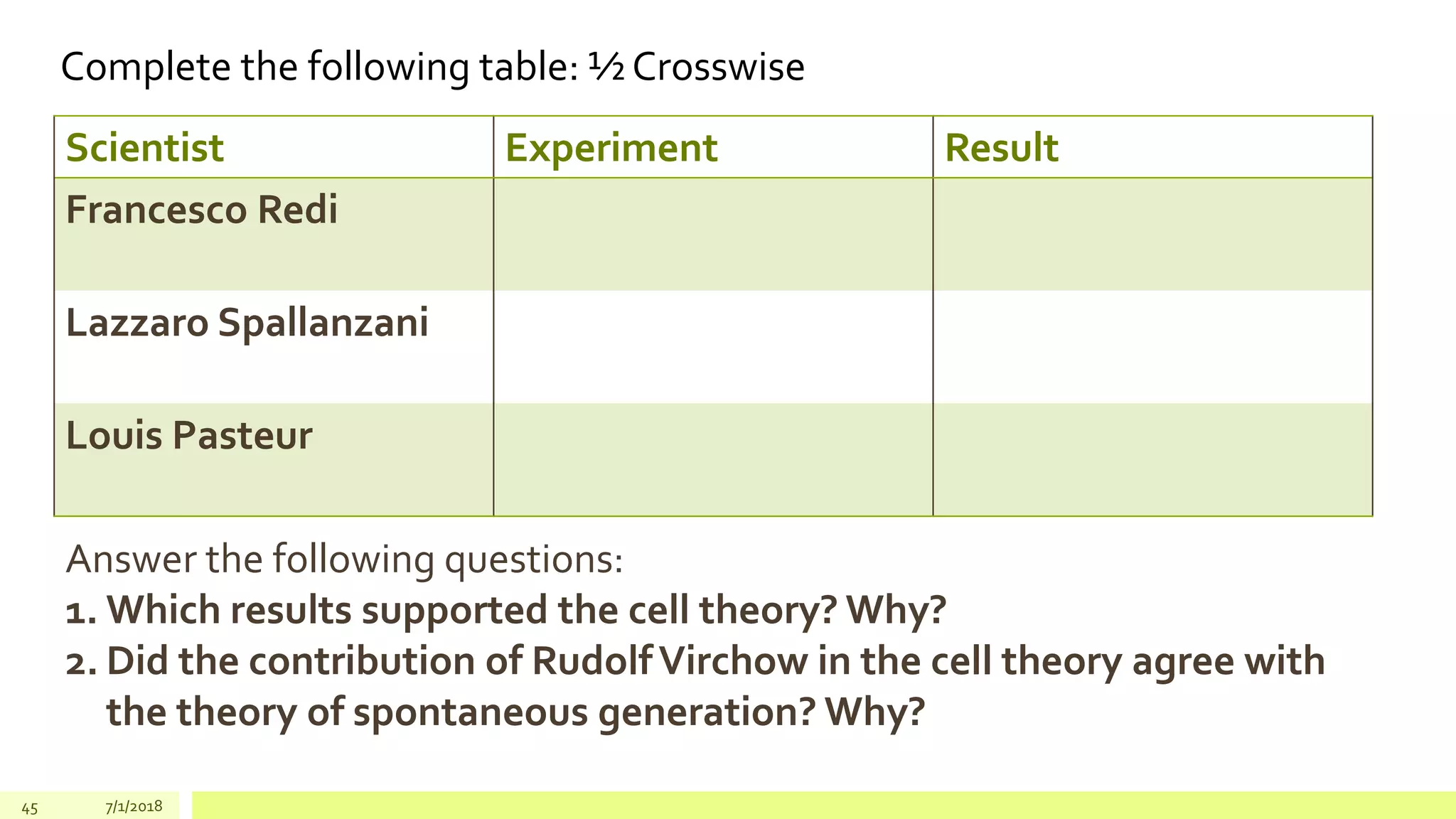 Complete the following table: ½ Crosswise

| Scientist | Experiment | Result |
|---|---|---|
| Francesco Redi | | |
| Lazzaro Spallanzani | | |
| Louis Pasteur | | |

Answer the following questions:
1. Which results supported the cell theory? Why?
2. Did the contribution of Rudolf Virchow in the cell theory agree with the theory of spontaneous generation? Why?

45 7/1/2018